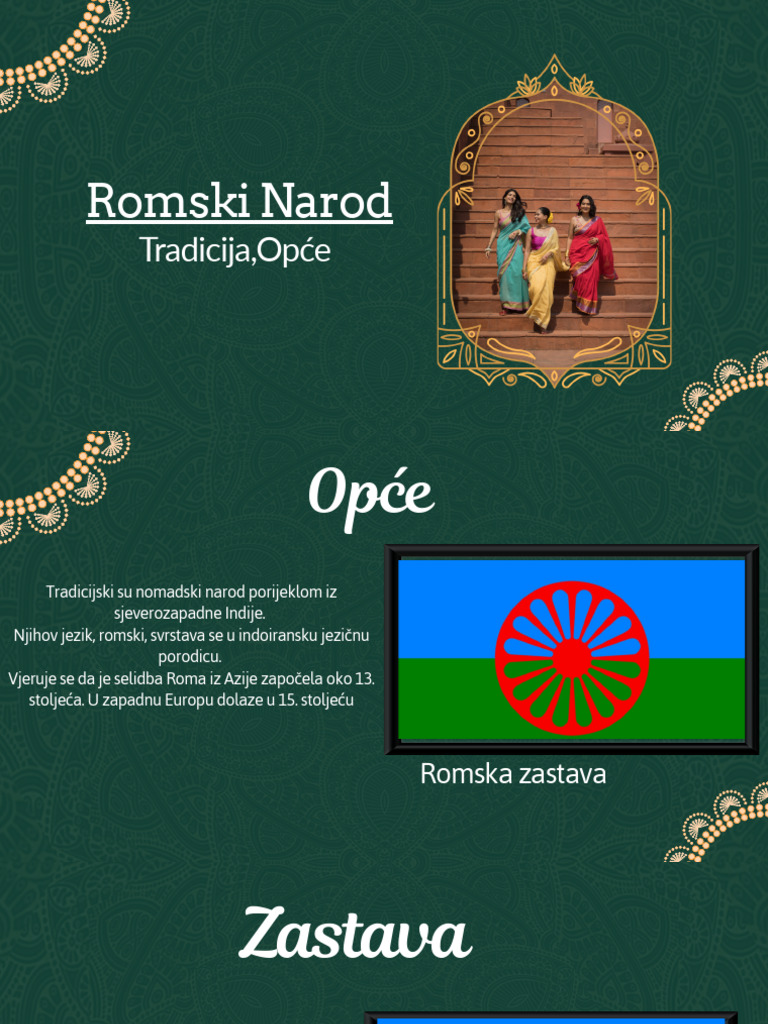 Romski Narod
Tradicija,Opće

Opće

Tradicijski su nomadski narod porijeklom iz sjeverozapadne Indije.
Njihov jezik, romski, svrstava se u indoiransku jezičnu porodicu.
Vjeruje se da je selidba Roma iz Azije započela oko 13. stoljeća. U zapadnu Europu dolaze u 15. stoljeću

Romska zastava

Zastava